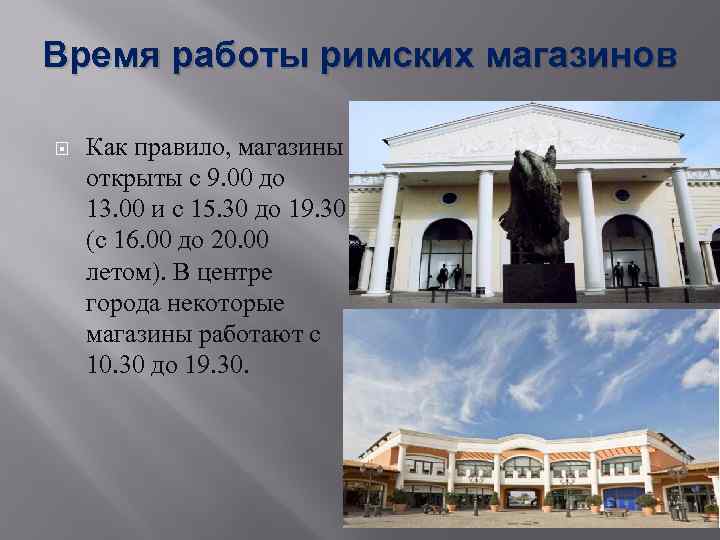 Время работы римских магазинов

Как правило, магазины открыты с 9.00 до 13.00 и с 15.30 до 19.30 (с 16.00 до 20.00 летом). В центре города некоторые магазины работают с 10.30 до 19.30.